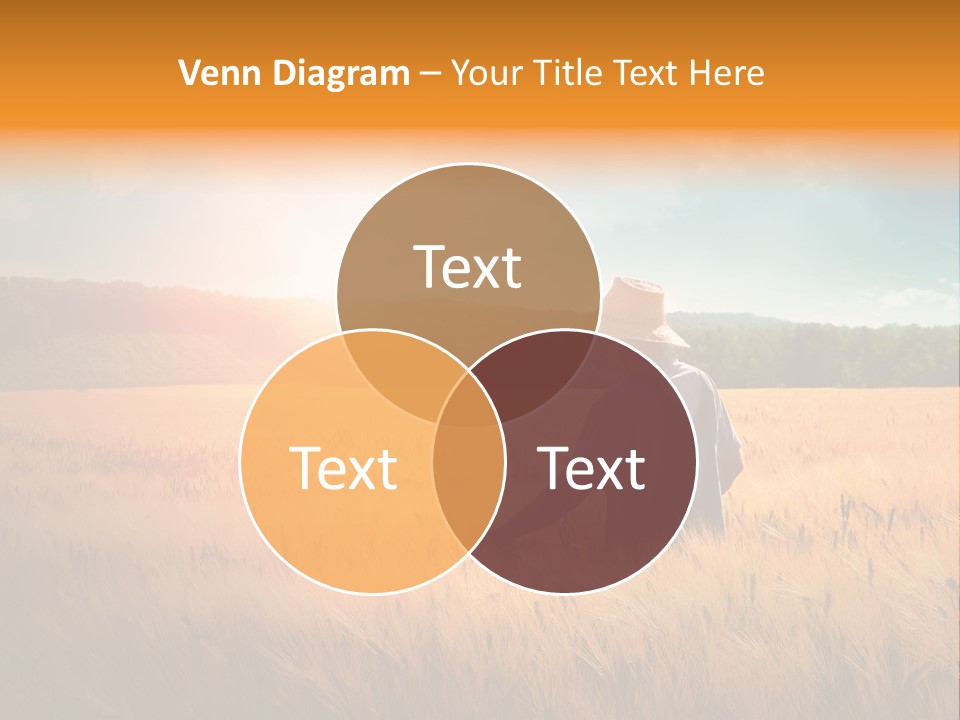 Venn Diagram – Your Title Text Here

Text

Text

Text